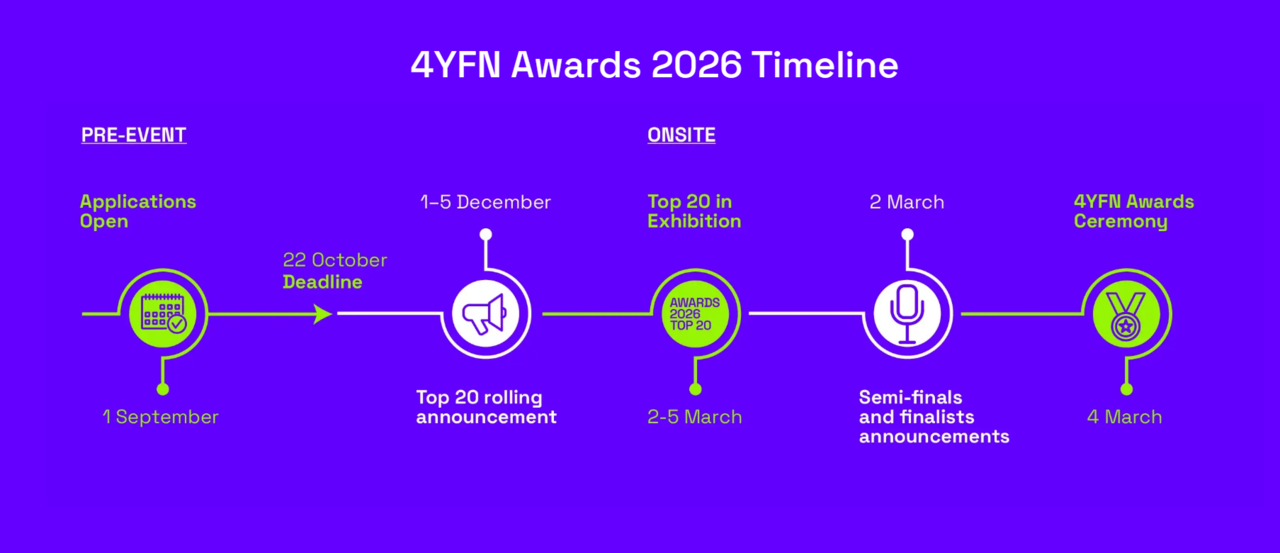 4YFN Awards 2026 Timeline

PRE-EVENT

Applications Open

1 September

22 October
Deadline

1–5 December

Top 20 rolling announcement

ONSITE

Top 20 in Exhibition

AWARDS 2026 TOP 20

2-5 March

2 March

Semi-finals and finalists announcements

4YFN Awards Ceremony

4 March